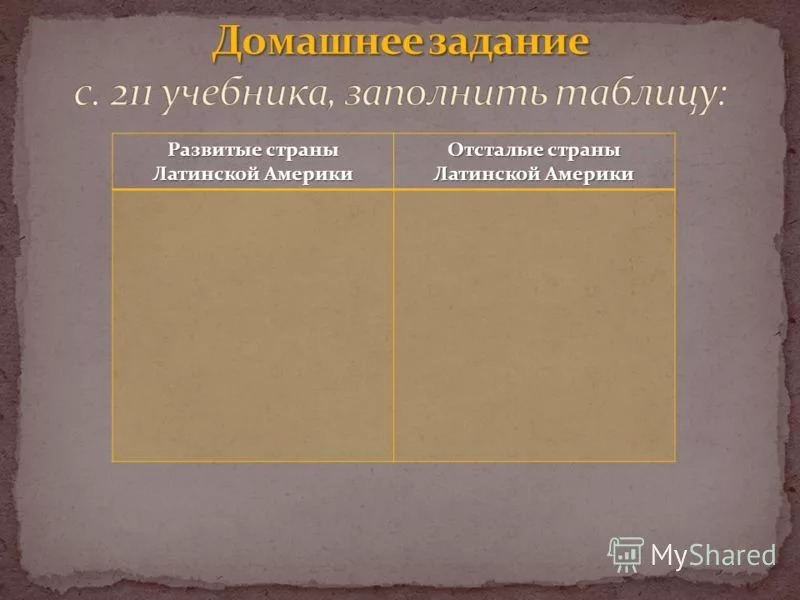 Домашнее задание

с. 211 учебника, заполнить таблицу:

| Развитые страны Латинской Америки | Отсталые страны Латинской Америки |
|---|---|
| | |

MyShared